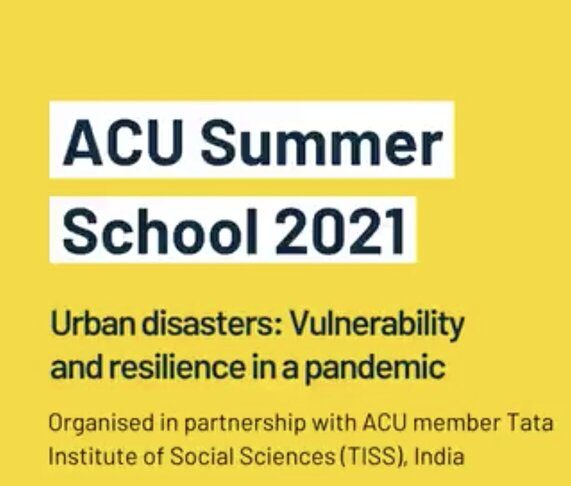 ACU Summer School 2021

Urban disasters: Vulnerability and resilience in a pandemic

Organised in partnership with ACU member Tata Institute of Social Sciences (TISS), India